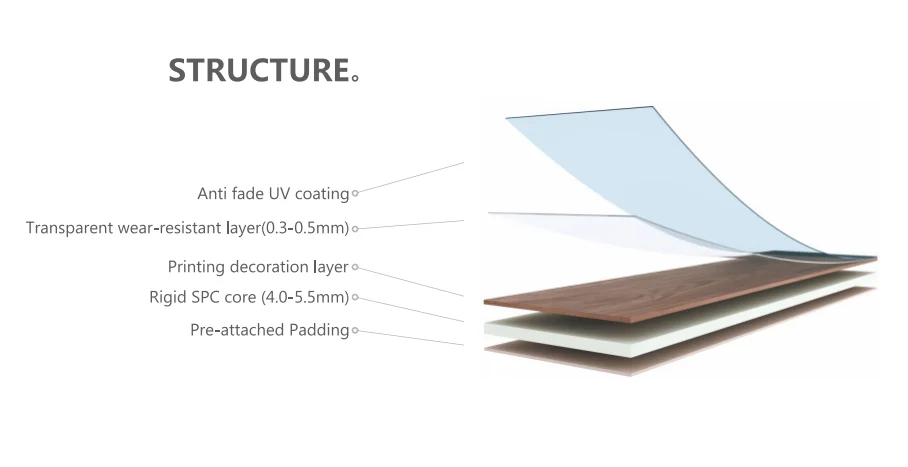 STRUCTURE。

Anti fade UV coating

Transparent wear-resistant layer(0.3-0.5mm)

Printing decoration layer

Rigid SPC core (4.0-5.5mm)

Pre-attached Padding